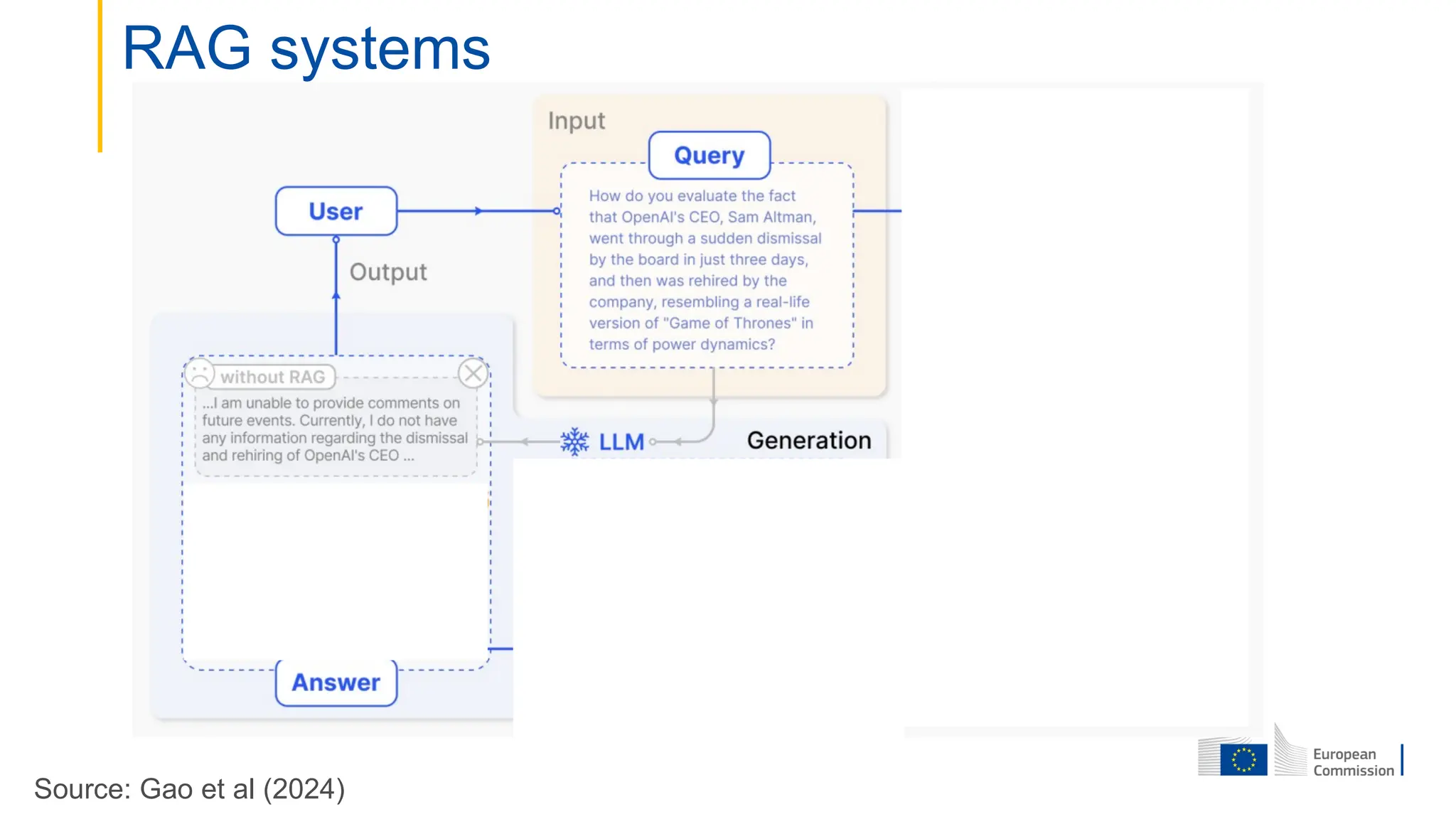 RAG systems

Input

Query

How do you evaluate the fact that OpenAI's CEO, Sam Altman, went through a sudden dismissal by the board in just three days, and then was rehired by the company, resembling a real-life version of "Game of Thrones" in terms of power dynamics?

User

Output

without RAG

...I am unable to provide comments on future events. Currently, I do not have any information regarding the dismissal and rehiring of OpenAI's CEO ...

LLM

Generation

Answer

Source: Gao et al (2024)

European Commission